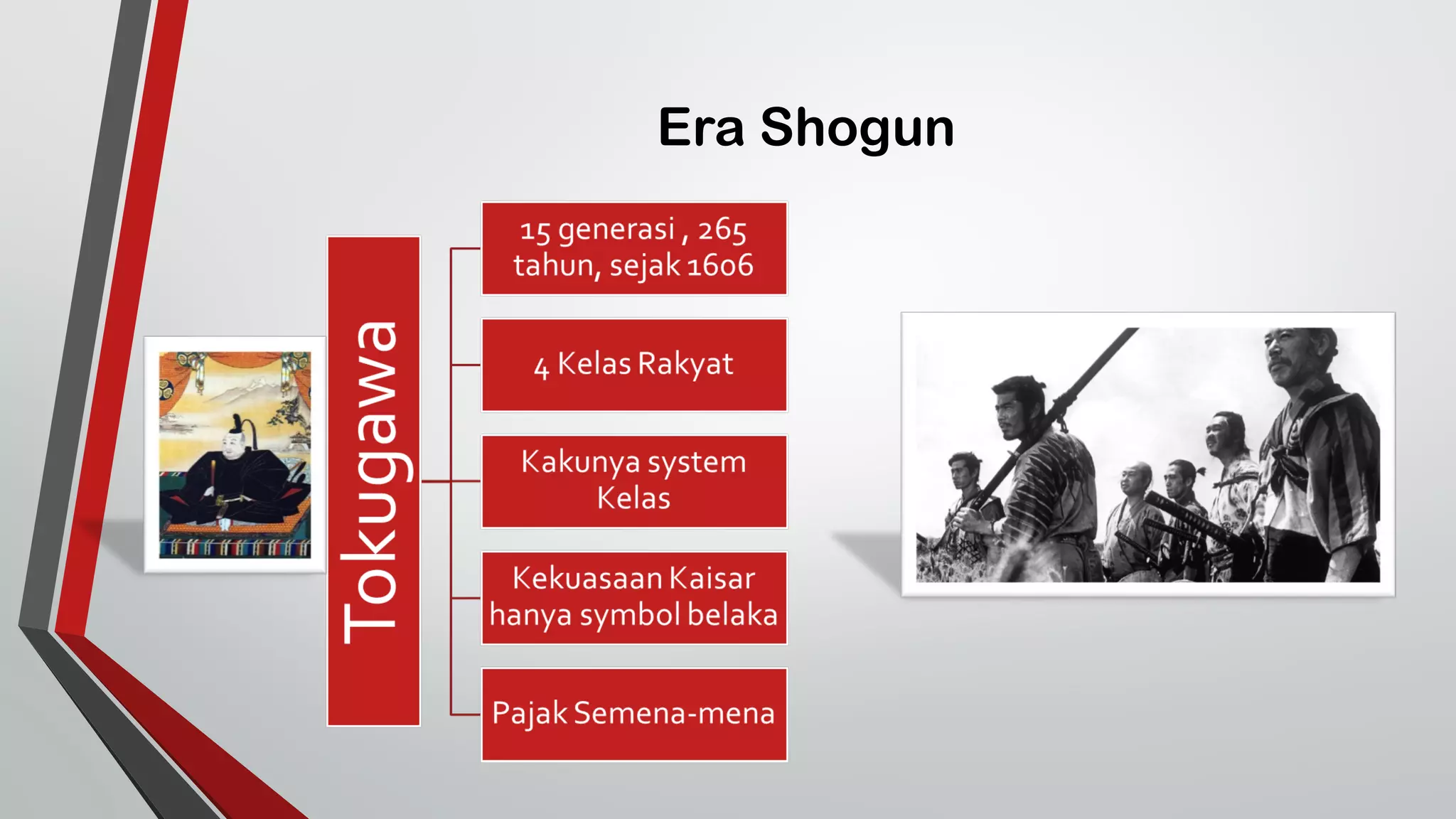 Era Shogun

Tokugawa

15 generasi , 265 tahun, sejak 1606

4 Kelas Rakyat

Kakunya system Kelas

Kekuasaan Kaisar hanya symbol belaka

Pajak Semena-mena